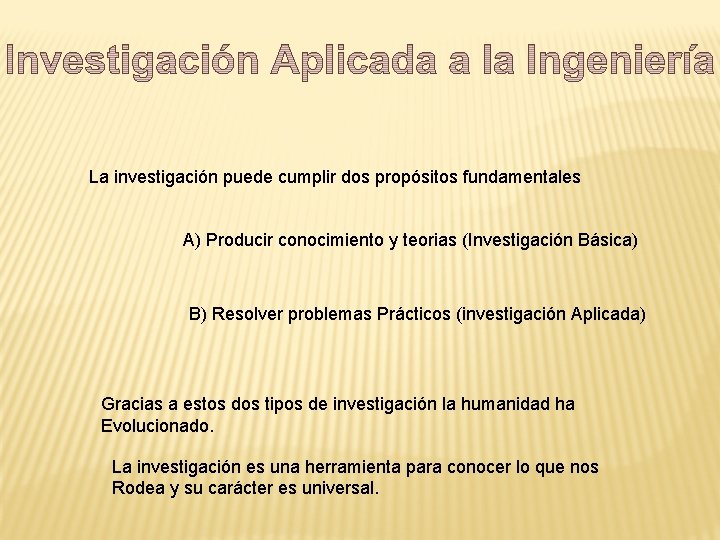 Investigación Aplicada a la Ingeniería

La investigación puede cumplir dos propósitos fundamentales

A) Producir conocimiento y teorias (Investigación Básica)

B) Resolver problemas Prácticos (investigación Aplicada)

Gracias a estos dos tipos de investigación la humanidad ha Evolucionado.

La investigación es una herramienta para conocer lo que nos Rodea y su carácter es universal.